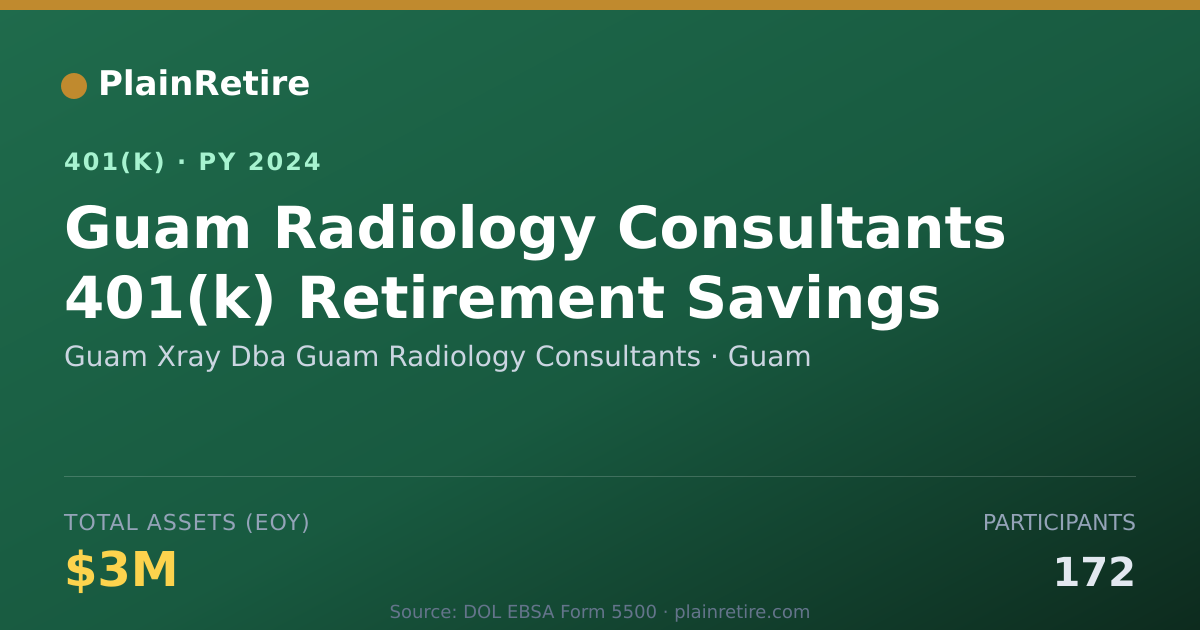 PlainRetire

401(K) · PY 2024

Guam Radiology Consultants 401(k) Retirement Savings

Guam Xray Dba Guam Radiology Consultants · Guam

TOTAL ASSETS (EOY)

$3M

PARTICIPANTS

172

Source: DOL EBSA Form 5500 · plainretire.com